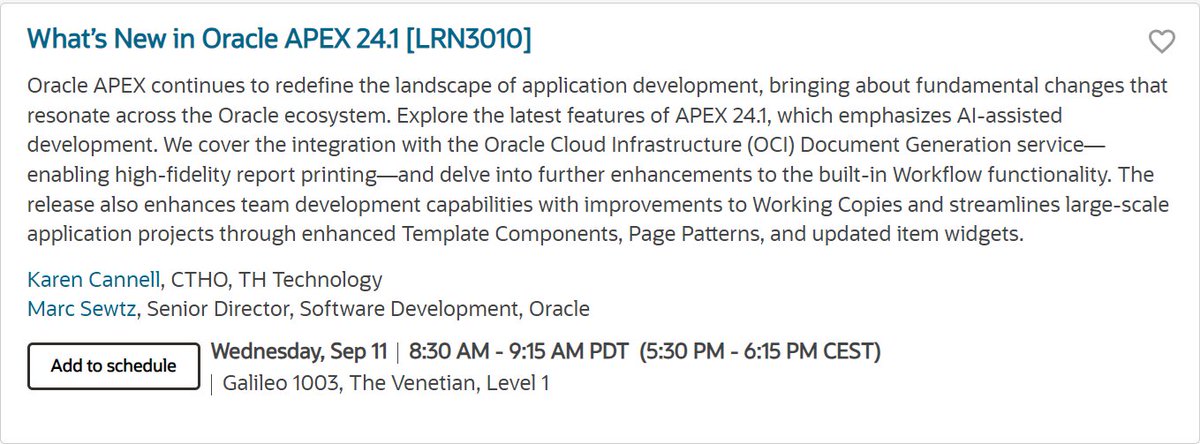 What's New in Oracle APEX 24.1 [LRN3010]

Oracle APEX continues to redefine the landscape of application development, bringing about fundamental changes that resonate across the Oracle ecosystem. Explore the latest features of APEX 24.1, which emphasizes AI-assisted development. We cover the integration with the Oracle Cloud Infrastructure (OCI) Document Generation service—enabling high-fidelity report printing—and delve into further enhancements to the built-in Workflow functionality. The release also enhances team development capabilities with improvements to Working Copies and streamlines large-scale application projects through enhanced Template Components, Page Patterns, and updated item widgets.

Karen Cannell, CTHO, TH Technology
Marc Sewtz, Senior Director, Software Development, Oracle

Add to schedule

Wednesday, Sep 11 | 8:30 AM - 9:15 AM PDT (5:30 PM - 6:15 PM CEST)
| Galileo 1003, The Venetian, Level 1